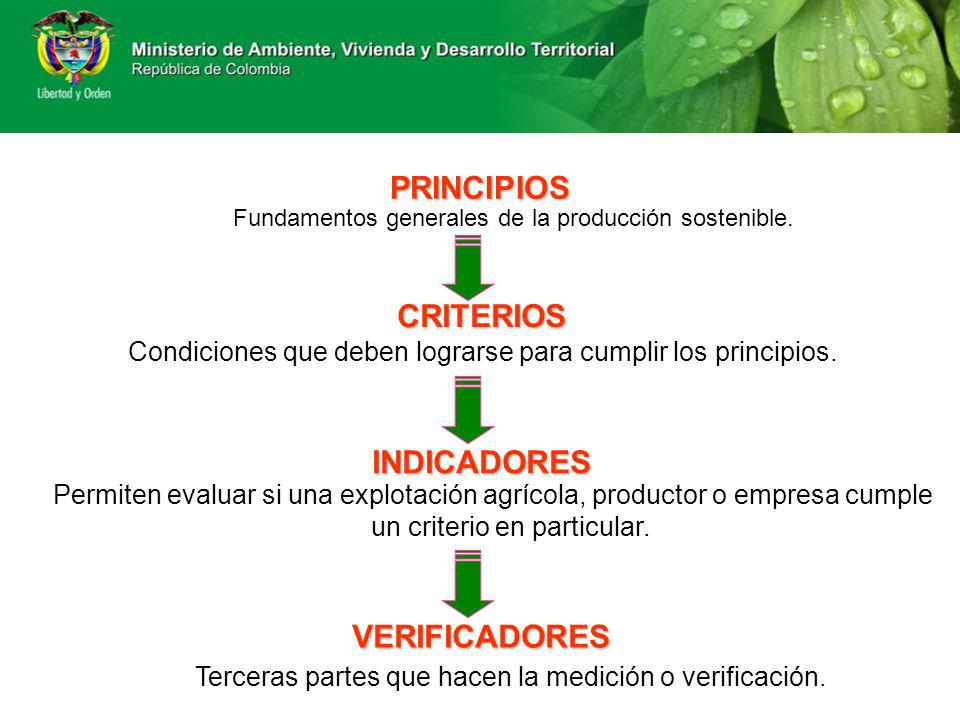 Libertad y Orden

Ministerio de Ambiente, Vivienda y Desarrollo Territorial
República de Colombia

PRINCIPIOS
Fundamentos generales de la producción sostenible.

CRITERIOS
Condiciones que deben lograrse para cumplir los principios.

INDICADORES
Permiten evaluar si una explotación agrícola, productor o empresa cumple un criterio en particular.

VERIFICADORES
Terceras partes que hacen la medición o verificación.